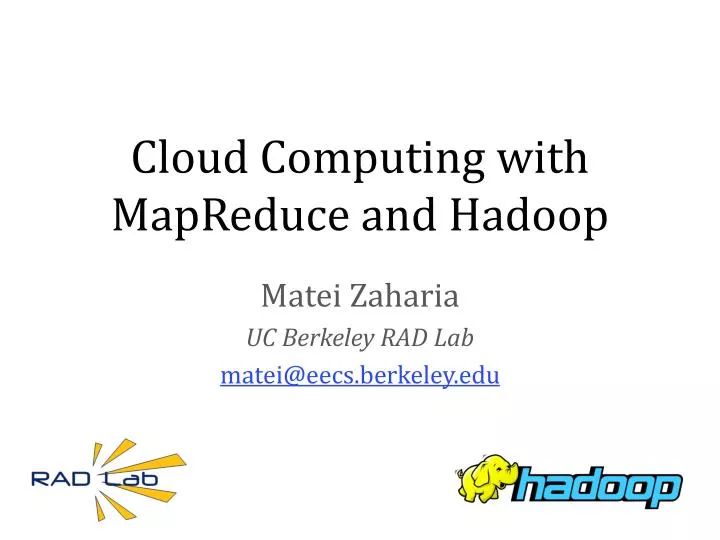 Cloud Computing with MapReduce and Hadoop

Matei Zaharia
UC Berkeley RAD Lab
matei@eecs.berkeley.edu

RAD Lab

hadoop